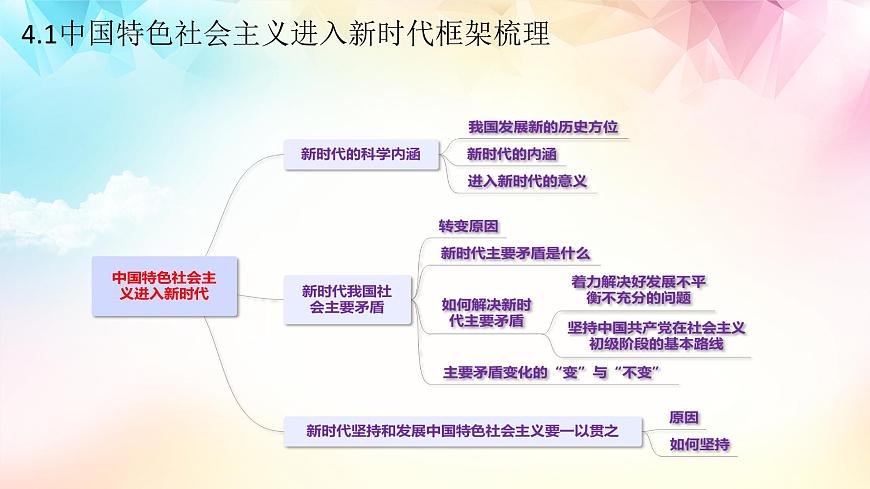 4.1中国特色社会主义进入新时代框架梳理

中国特色社会主义进入新时代

新时代的科学内涵

我国发展新的历史方位

新时代的内涵

进入新时代的意义

新时代我国社会主要矛盾

转变原因

新时代主要矛盾是什么

如何解决新时代主要矛盾

着力解决好发展不平衡不充分的问题

坚持中国共产党在社会主义初级阶段的基本路线

主要矛盾变化的“变”与“不变”

新时代坚持和发展中国特色社会主义要一以贯之

原因

如何坚持